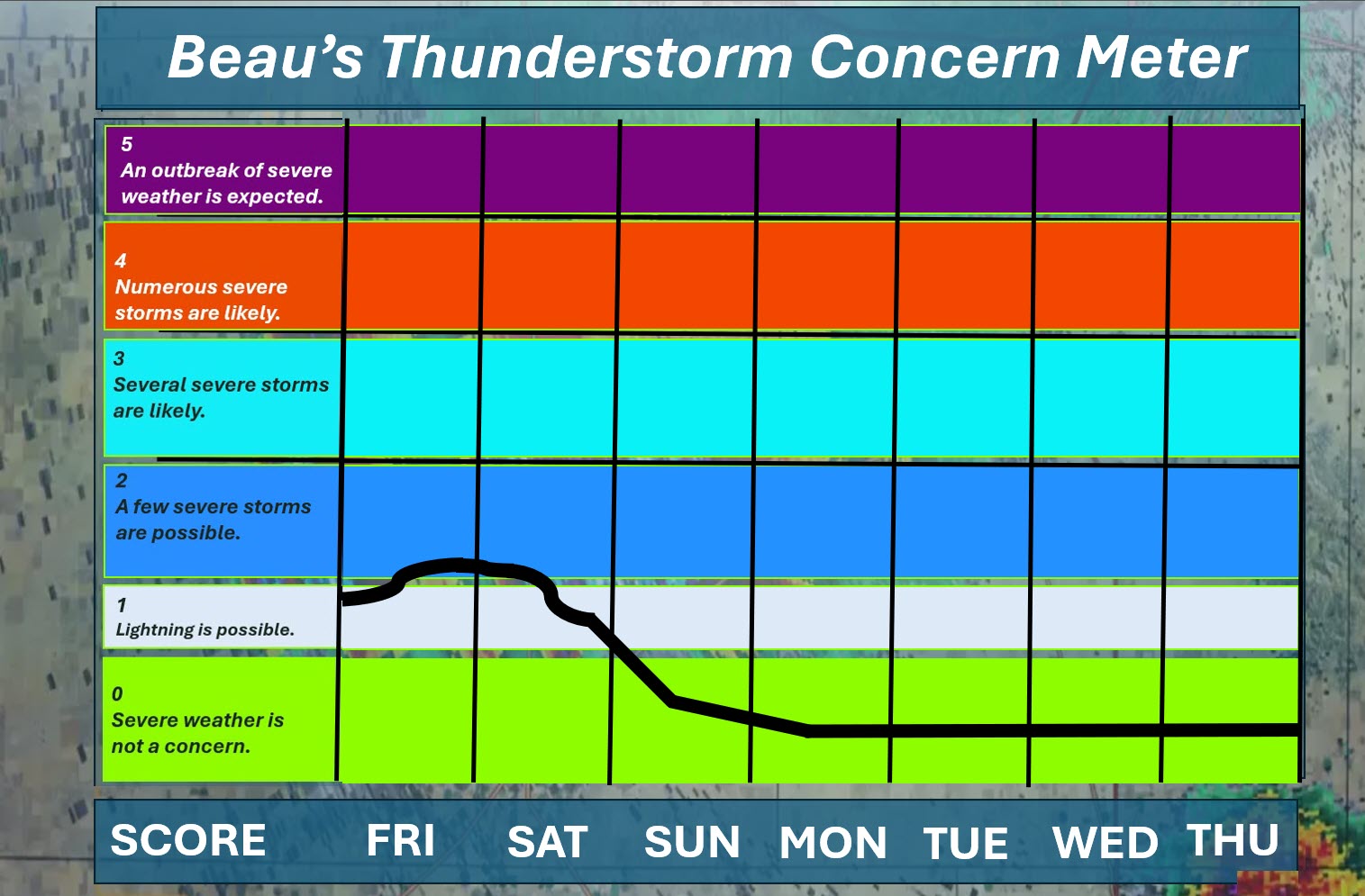 Beau's Thunderstorm Concern Meter

5
An outbreak of severe weather is expected.

4
Numerous severe storms are likely.

3
Several severe storms are likely.

2
A few severe storms are possible.

1
Lightning is possible.

0
Severe weather is not a concern.

SCORE FRI SAT SUN MON TUE WED THU